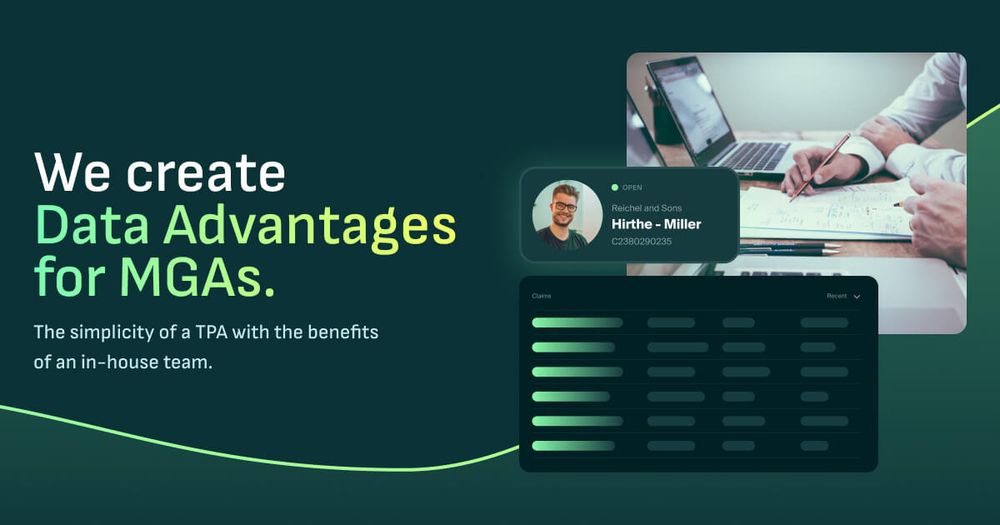 We create
Data Advantages
for MGAs.

The simplicity of a TPA with the benefits of an in-house team.

OPEN
Reichel and Sons
Hirthe - Miller
C2380290235

Claims
Recent